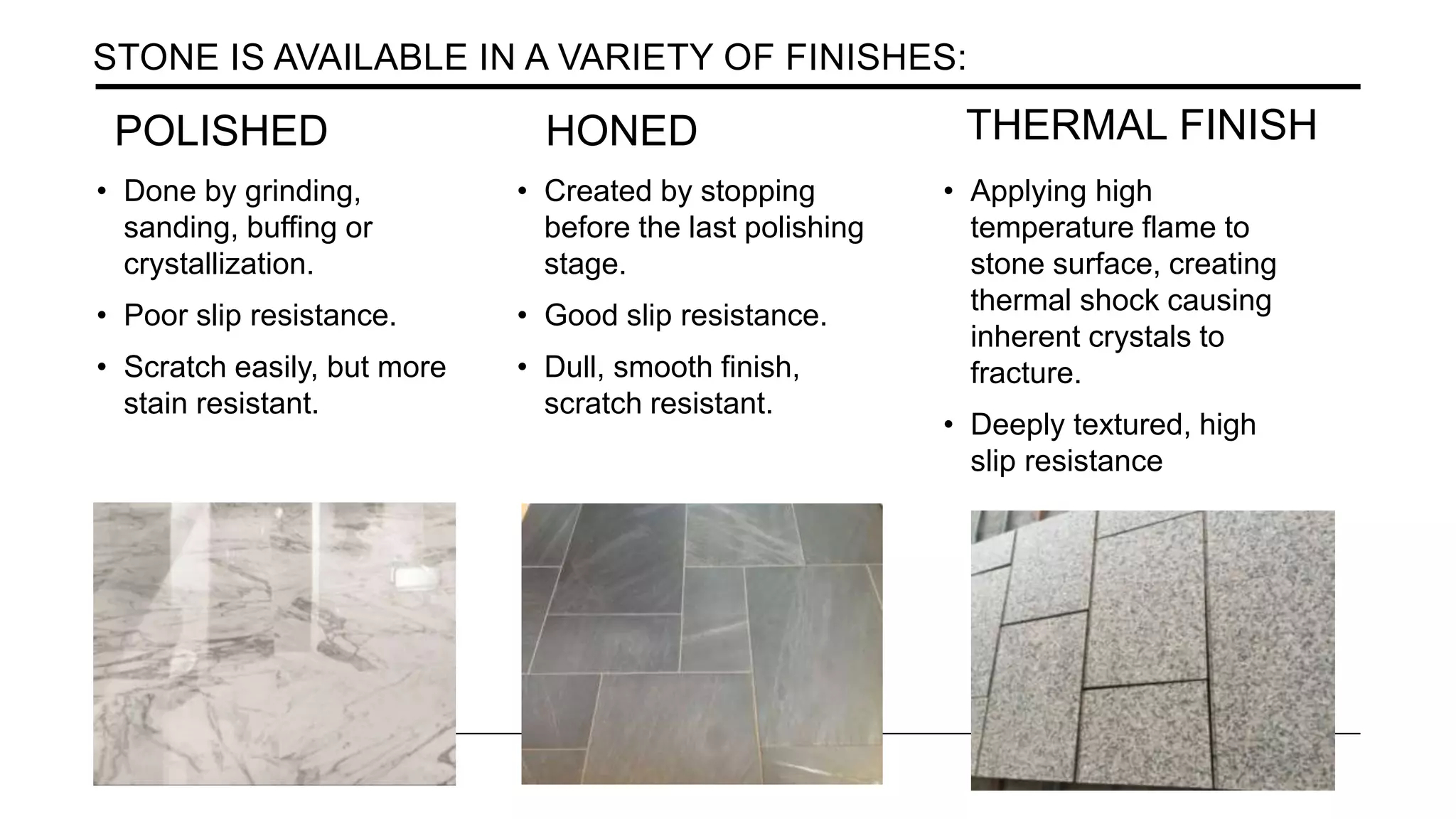 STONE IS AVAILABLE IN A VARIETY OF FINISHES:

POLISHED

• Done by grinding, sanding, buffing or crystallization.

• Poor slip resistance.

• Scratch easily, but more stain resistant.

HONED

• Created by stopping before the last polishing stage.

• Good slip resistance.

• Dull, smooth finish, scratch resistant.

THERMAL FINISH

• Applying high temperature flame to stone surface, creating thermal shock causing inherent crystals to fracture.

• Deeply textured, high slip resistance